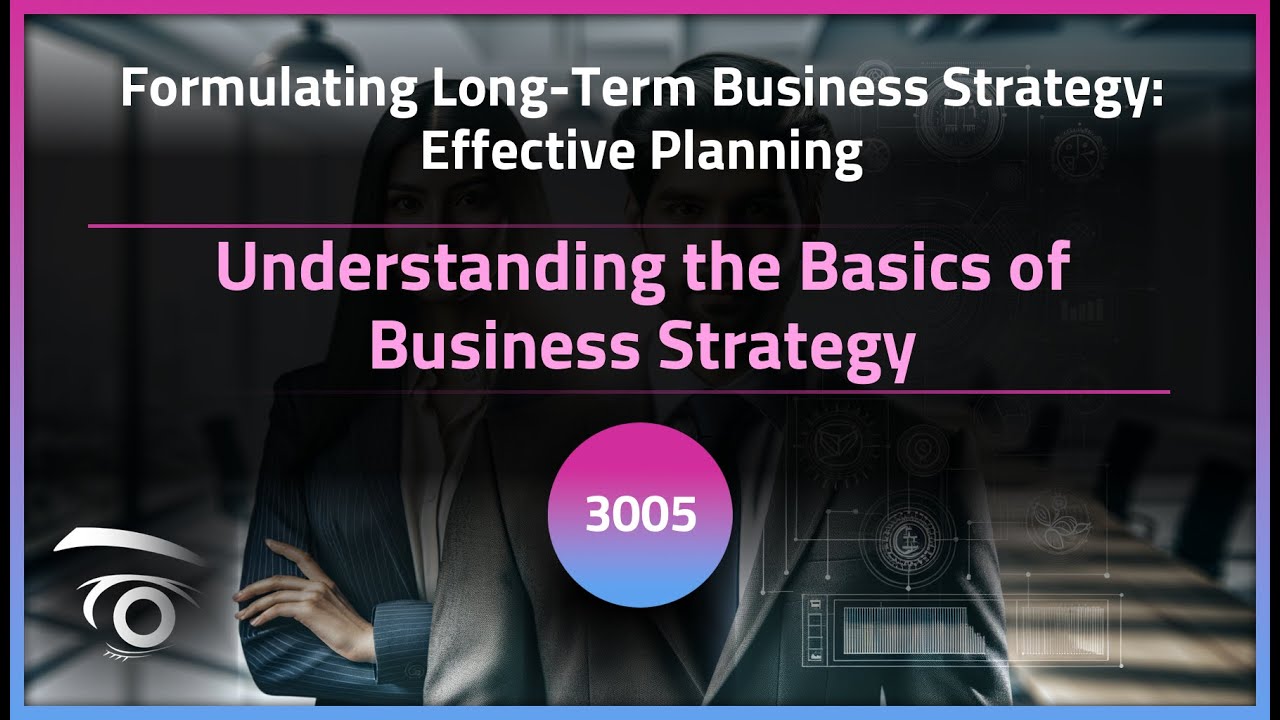 Formulating Long-Term Business Strategy: Effective Planning

Understanding the Basics of Business Strategy

3005